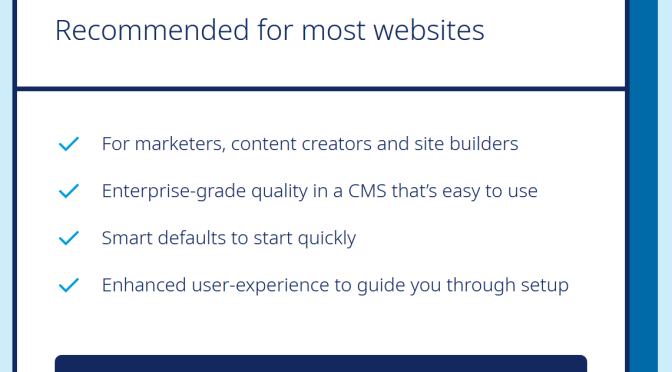 Recommended for most websites

For marketers, content creators and site builders

Enterprise-grade quality in a CMS that's easy to use

Smart defaults to start quickly

Enhanced user-experience to guide you through setup